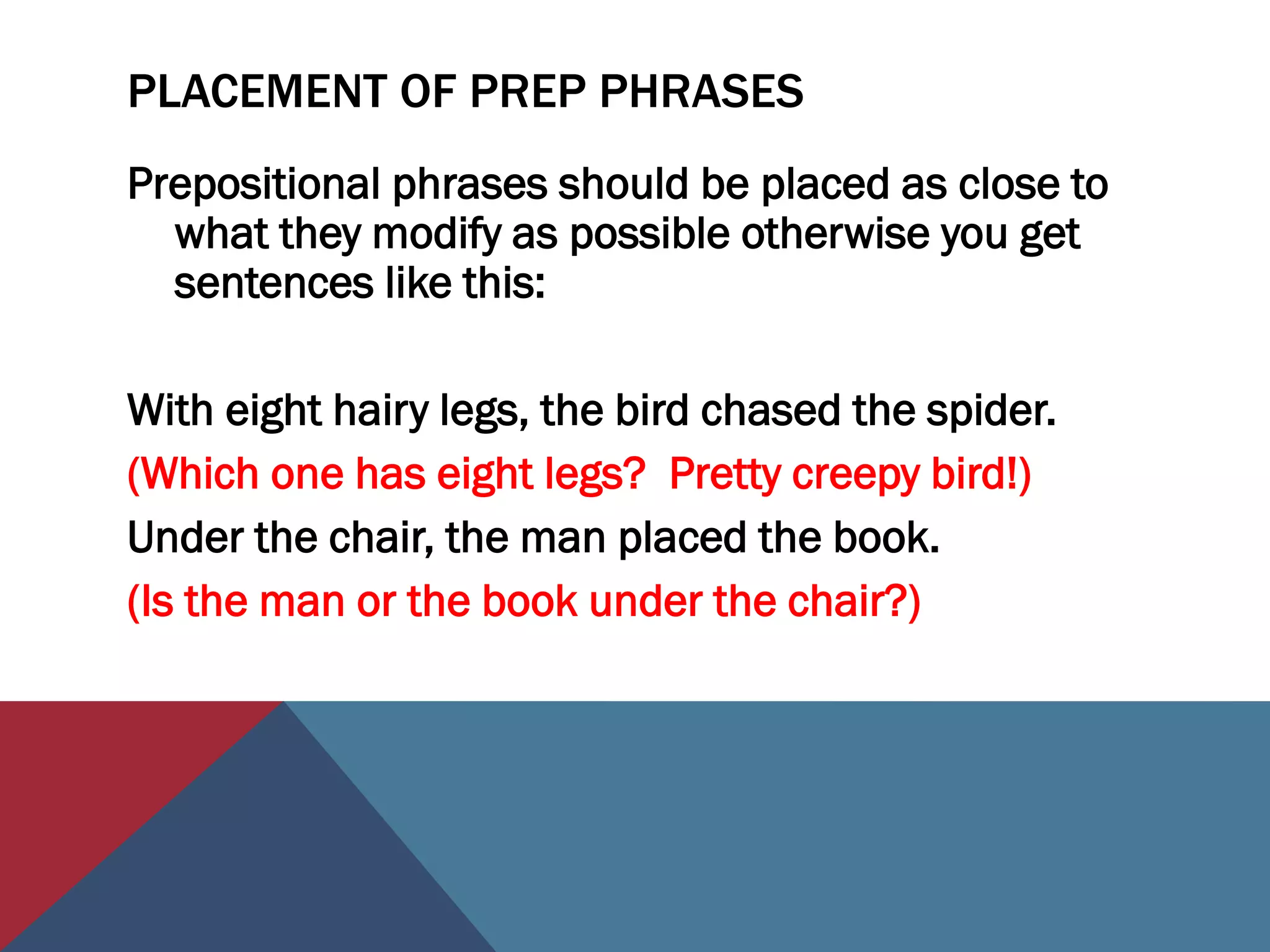 PLACEMENT OF PREP PHRASES

Prepositional phrases should be placed as close to what they modify as possible otherwise you get sentences like this:

With eight hairy legs, the bird chased the spider.

(Which one has eight legs?  Pretty creepy bird!)

Under the chair, the man placed the book.

(Is the man or the book under the chair?)